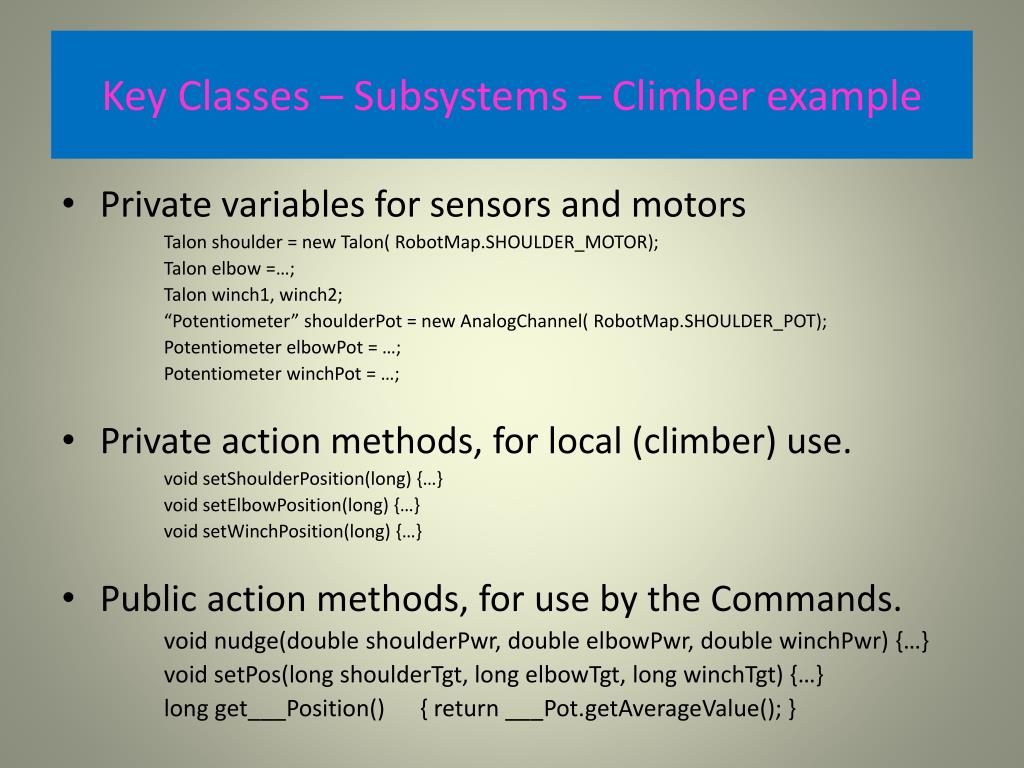 Key Classes – Subsystems – Climber example

• Private variables for sensors and motors

Talon shoulder = new Talon( RobotMap.SHOULDER_MOTOR);
Talon elbow =…;
Talon winch1, winch2;
“Potentiometer” shoulderPot = new AnalogChannel( RobotMap.SHOULDER_POT);
Potentiometer elbowPot = …;
Potentiometer winchPot = …;

• Private action methods, for local (climber) use.

void setShoulderPosition(long) {…}
void setElbowPosition(long) {…}
void setWinchPosition(long) {…}

• Public action methods, for use by the Commands.

void nudge(double shoulderPwr, double elbowPwr, double winchPwr) {…}
void setPos(long shoulderTgt, long elbowTgt, long winchTgt) {…}
long get___Position() { return ___Pot.getAverageValue(); }